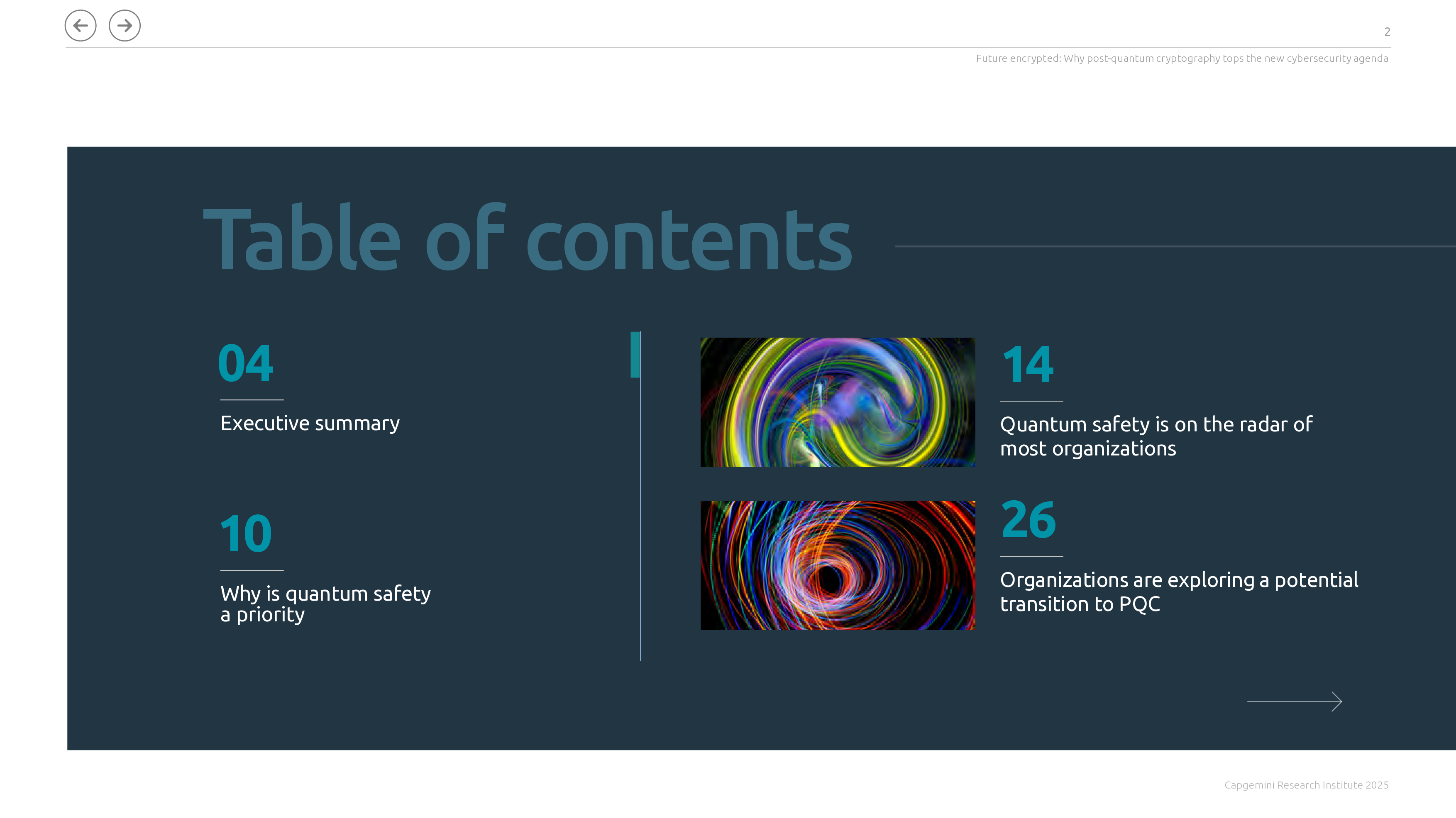 2

Future encrypted: Why post-quantum cryptography tops the new cybersecurity agenda

Table of contents

04

Executive summary

10

Why is quantum safety a priority

14

Quantum safety is on the radar of most organizations

26

Organizations are exploring a potential transition to PQC

Capgemini Research Institute 2025